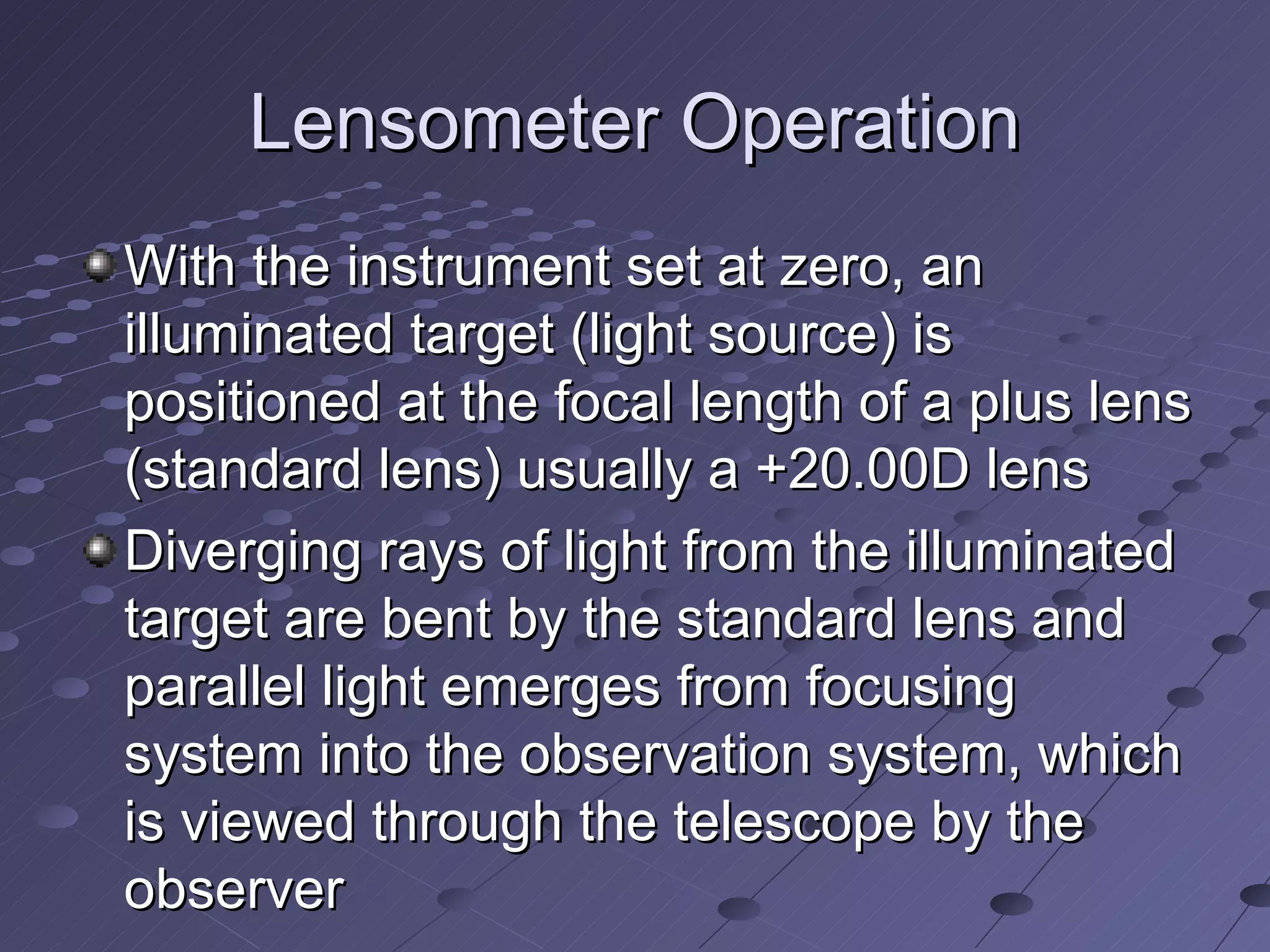 Lensometer Operation

With the instrument set at zero, an illuminated target (light source) is positioned at the focal length of a plus lens (standard lens) usually a +20.00D lens

Diverging rays of light from the illuminated target are bent by the standard lens and parallel light emerges from focusing system into the observation system, which is viewed through the telescope by the observer